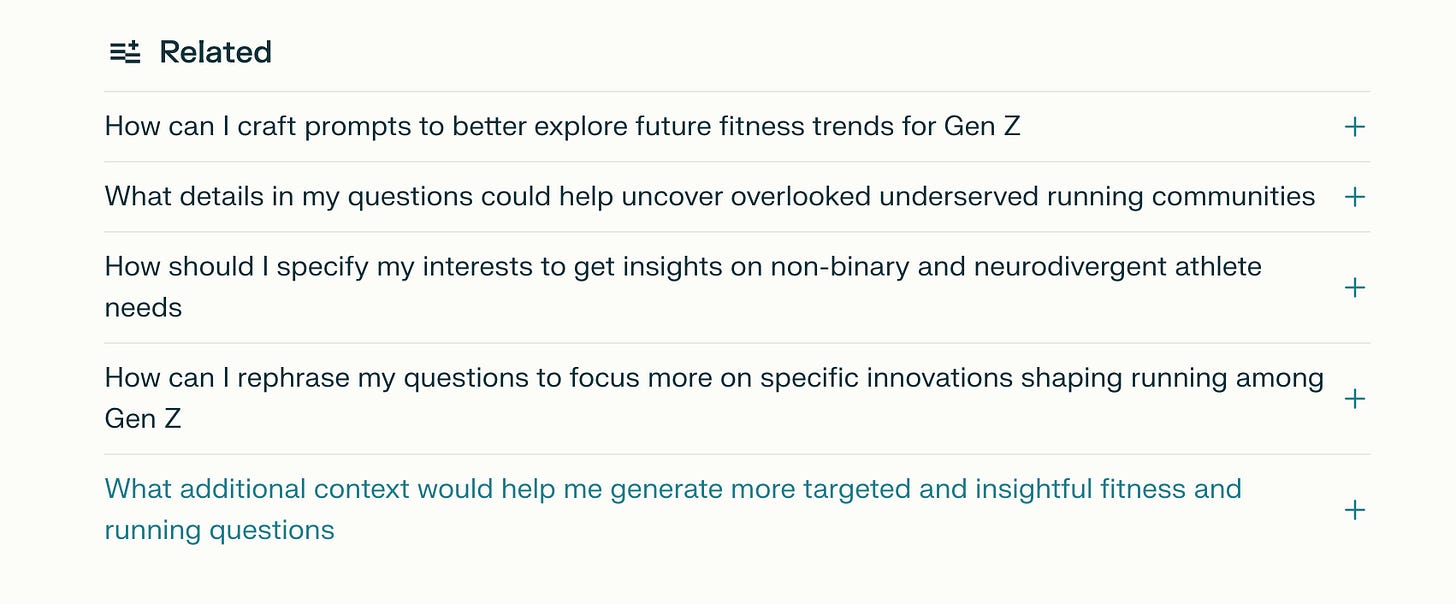 Related

How can I craft prompts to better explore future fitness trends for Gen Z +

What details in my questions could help uncover overlooked underserved running communities +

How should I specify my interests to get insights on non-binary and neurodivergent athlete needs +

How can I rephrase my questions to focus more on specific innovations shaping running among Gen Z +

What additional context would help me generate more targeted and insightful fitness and running questions +